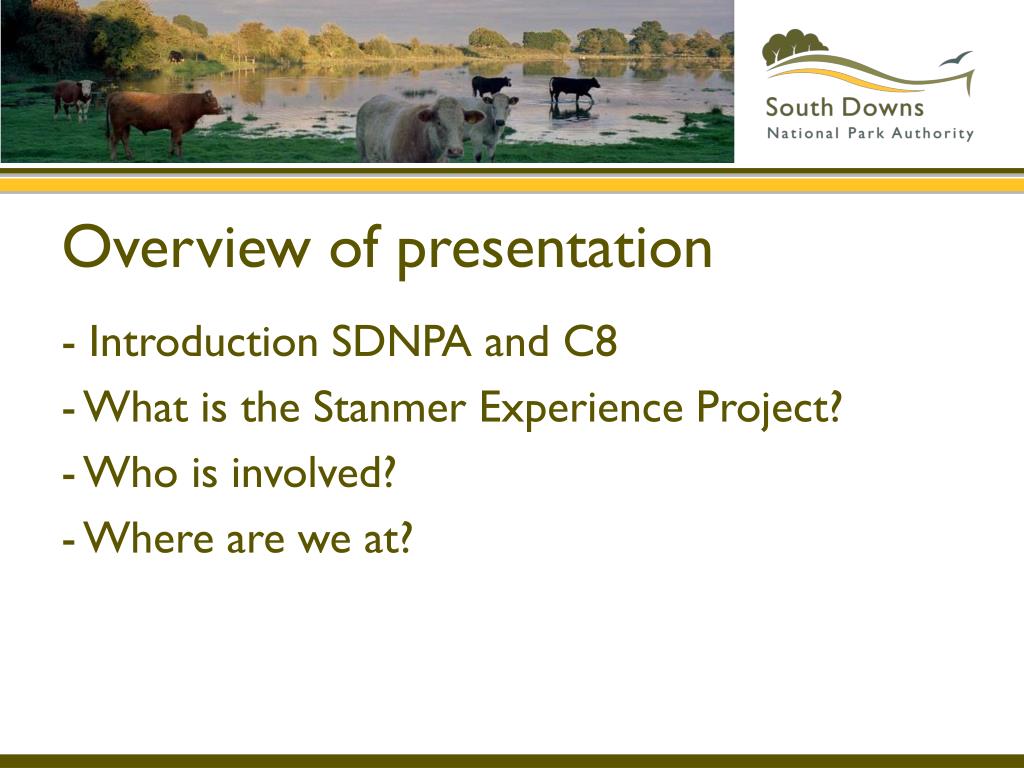 South Downs
National Park Authority

Overview of presentation

- Introduction SDNPA and C8
- What is the Stanmer Experience Project?
- Who is involved?
- Where are we at?